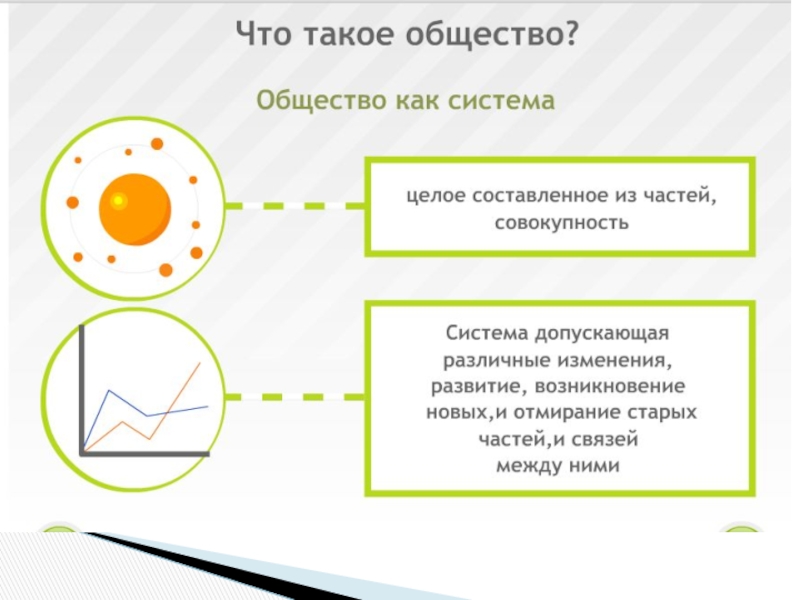 Что такое общество?

Общество как система

целое составленное из частей, совокупность

Система допускающая различные изменения, развитие, возникновение новых,и отмирание старых частей,и связей между ними